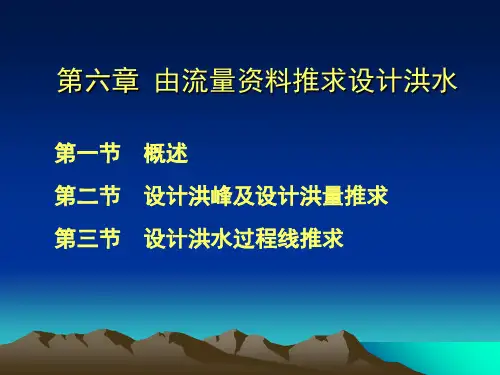 第六章 由流量资料推求设计洪水

第一节 概述

第二节 设计洪峰及设计洪量推求

第三节 设计洪水过程线推求